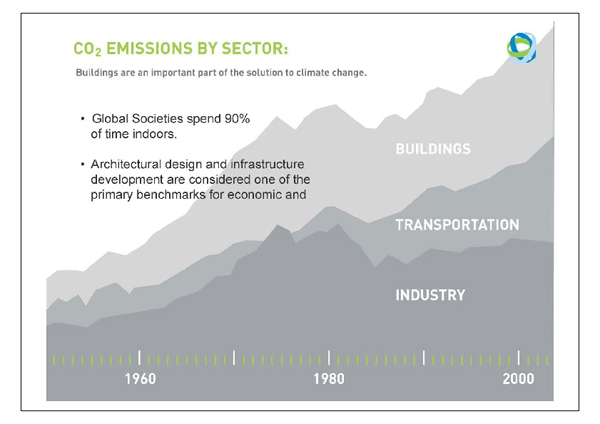 $CO_2$ EMISSIONS BY SECTOR:

Buildings are an important part of the solution to climate change.

• Global Societies spend 90% of time indoors.

• Architectural design and infrastructure development are considered one of the primary benchmarks for economic and

BUILDINGS

TRANSPORTATION

INDUSTRY

1960

1980

2000